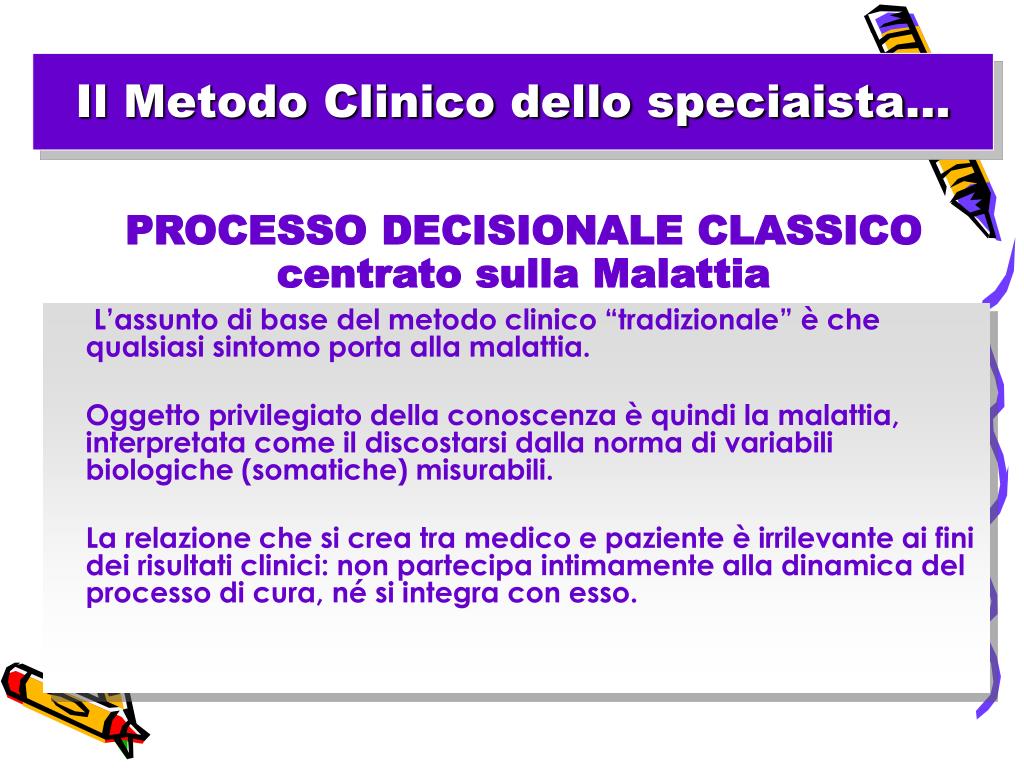 Il Metodo Clinico dello speciaista…

PROCESSO DECISIONALE CLASSICO centrato sulla Malattia

L’assunto di base del metodo clinico “tradizionale” è che qualsiasi sintomo porta alla malattia.

Oggetto privilegiato della conoscenza è quindi la malattia, interpretata come il discostarsi dalla norma di variabili biologiche (somatiche) misurabili.

La relazione che si crea tra medico e paziente è irrilevante ai fini dei risultati clinici: non partecipa intimamente alla dinamica del processo di cura, né si integra con esso.